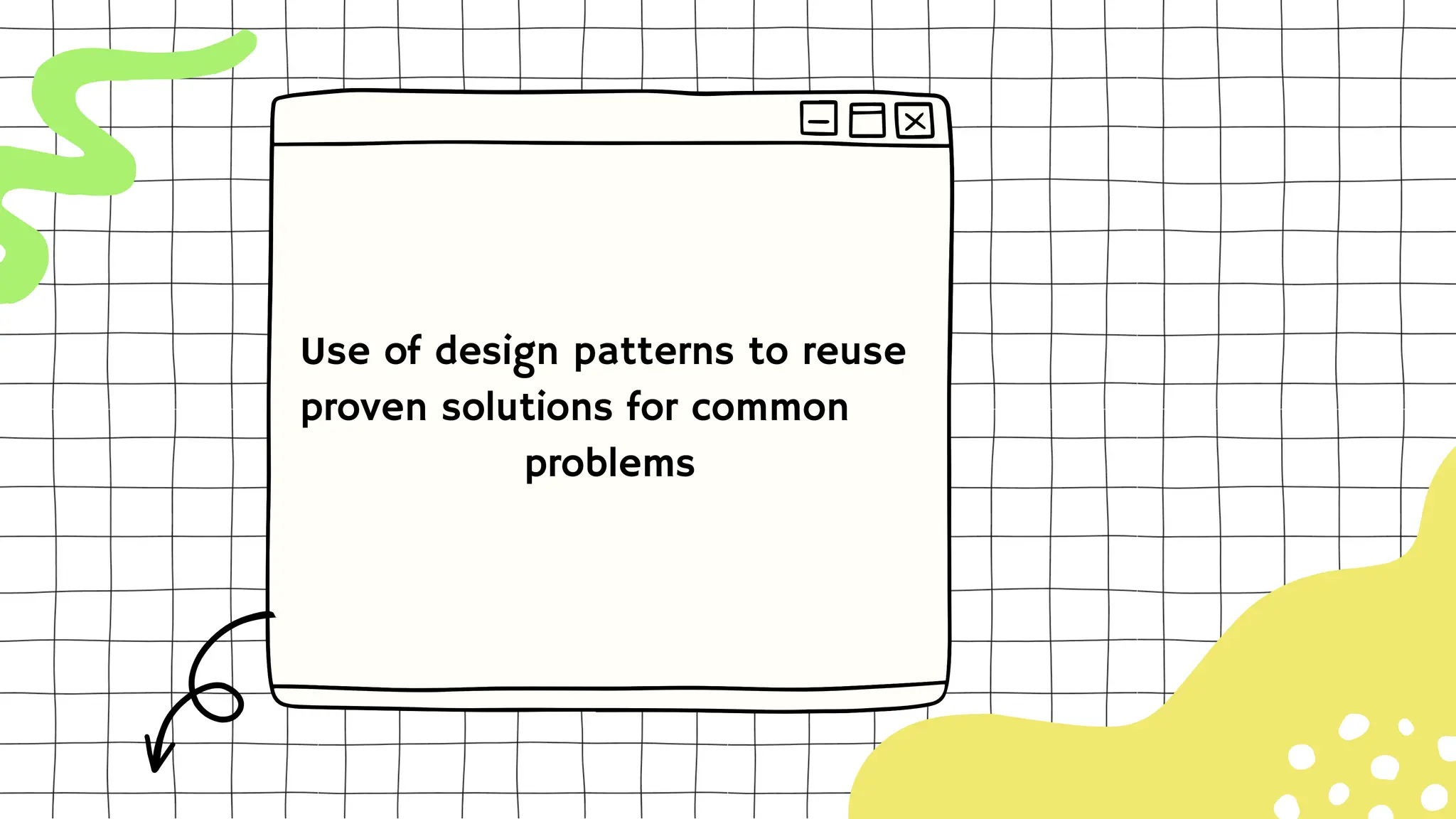 Use of design patterns to reuse proven solutions for common problems